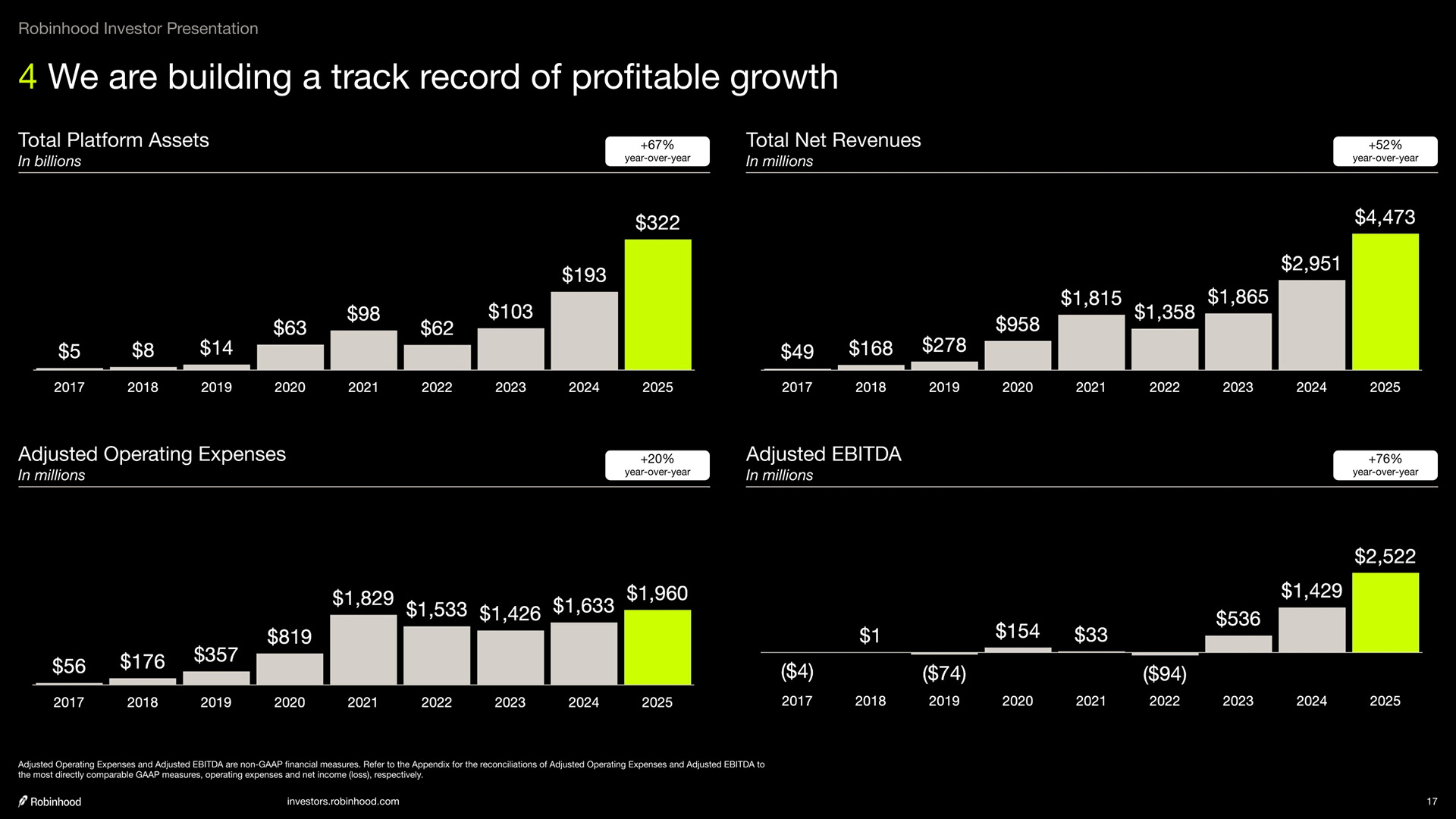 Robinhood Investor Presentation

4 We are building a track record of profitable growth

Total Platform Assets
In billions

+67%
year-over-year

$5 $8 $14 $63 $98 $62 $103 $193 $322

2017 2018 2019 2020 2021 2022 2023 2024 2025

Total Net Revenues
In millions

+52%
year-over-year

$49 $168 $278 $958 $1,815 $1,358 $1,865 $2,951 $4,473

2017 2018 2019 2020 2021 2022 2023 2024 2025

Adjusted Operating Expenses
In millions

+20%
year-over-year

$56 $176 $357 $819 $1,829 $1,533 $1,426 $1,633 $1,960

2017 2018 2019 2020 2021 2022 2023 2024 2025

Adjusted EBITDA
In millions

+76%
year-over-year

($4) $1 ($74) $154 $33 ($94) $536 $1,429 $2,522

2017 2018 2019 2020 2021 2022 2023 2024 2025

Adjusted Operating Expenses and Adjusted EBITDA are non-GAAP financial measures. Refer to the Appendix for the reconciliations of Adjusted Operating Expenses and Adjusted EBITDA to the most directly comparable GAAP measures, operating expenses and net income (loss), respectively.

Robinhood

investors.robinhood.com

17